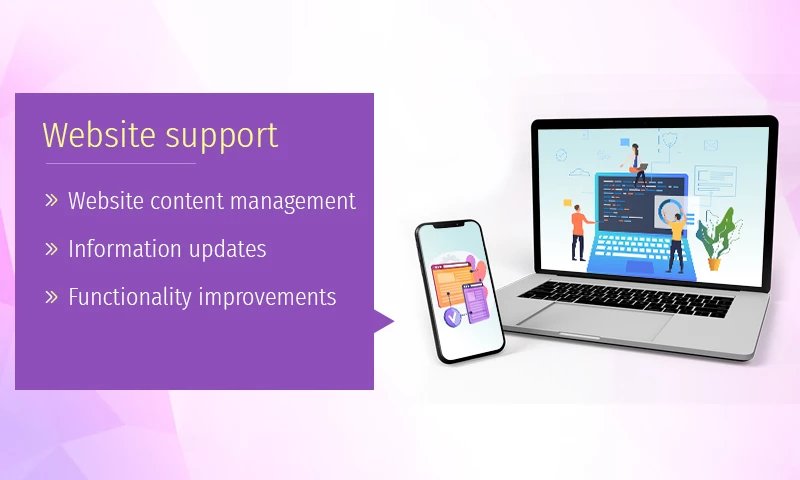 Website support

» Website content management

» Information updates

» Functionality improvements